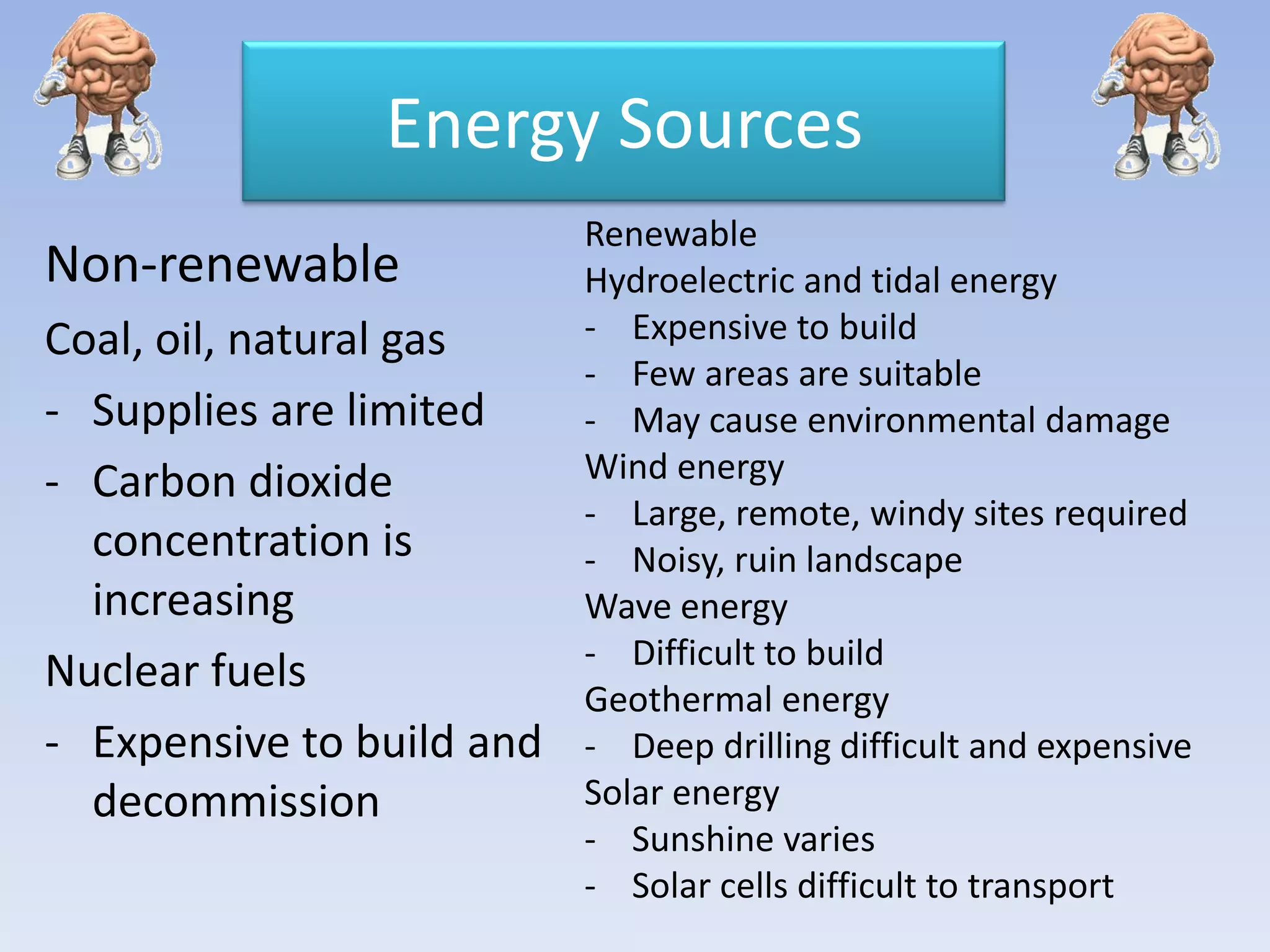 Energy Sources

Non-renewable

Coal, oil, natural gas

- Supplies are limited

- Carbon dioxide concentration is increasing

Nuclear fuels

- Expensive to build and decommission

Renewable

Hydroelectric and tidal energy

- Expensive to build

- Few areas are suitable

- May cause environmental damage

Wind energy

- Large, remote, windy sites required

- Noisy, ruin landscape

Wave energy

- Difficult to build

Geothermal energy

- Deep drilling difficult and expensive

Solar energy

- Sunshine varies

- Solar cells difficult to transport